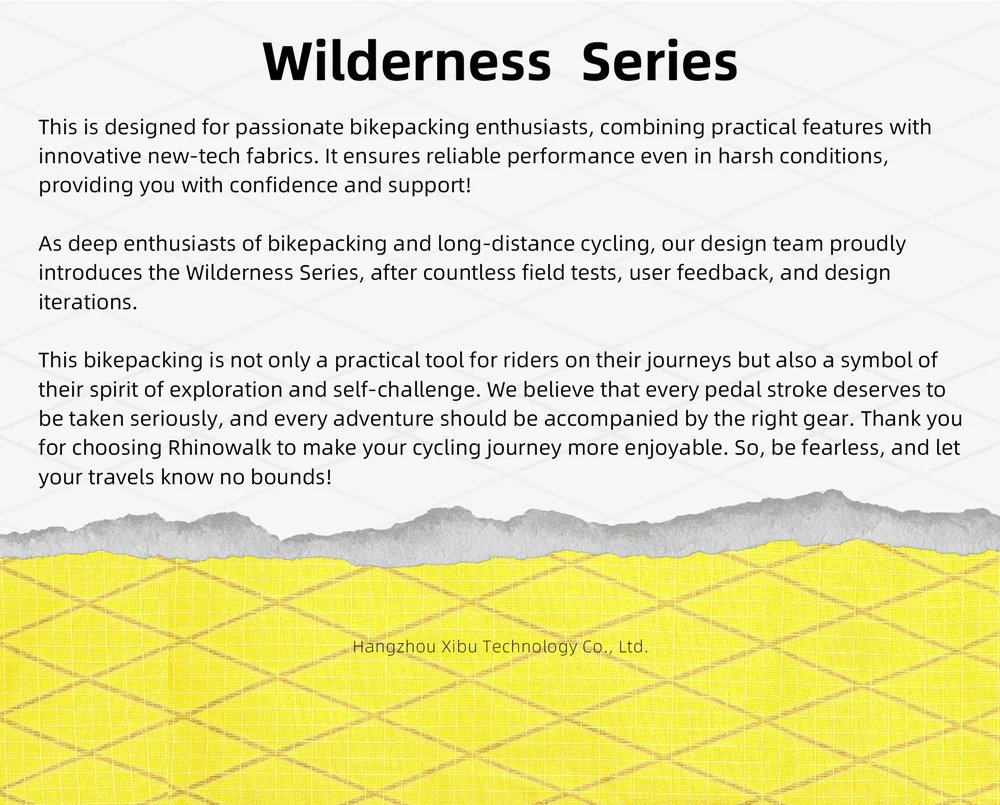 Wilderness Series

This is designed for passionate bikepacking enthusiasts, combining practical features with innovative new-tech fabrics. It ensures reliable performance even in harsh conditions, providing you with confidence and support!

As deep enthusiasts of bikepacking and long-distance cycling, our design team proudly introduces the Wilderness Series, after countless field tests, user feedback, and design iterations.

This bikepacking is not only a practical tool for riders on their journeys but also a symbol of their spirit of exploration and self-challenge. We believe that every pedal stroke deserves to be taken seriously, and every adventure should be accompanied by the right gear. Thank you for choosing Rhinowalk to make your cycling journey more enjoyable. So, be fearless, and let your travels know no bounds!

Hangzhou Xibu Technology Co., Ltd.